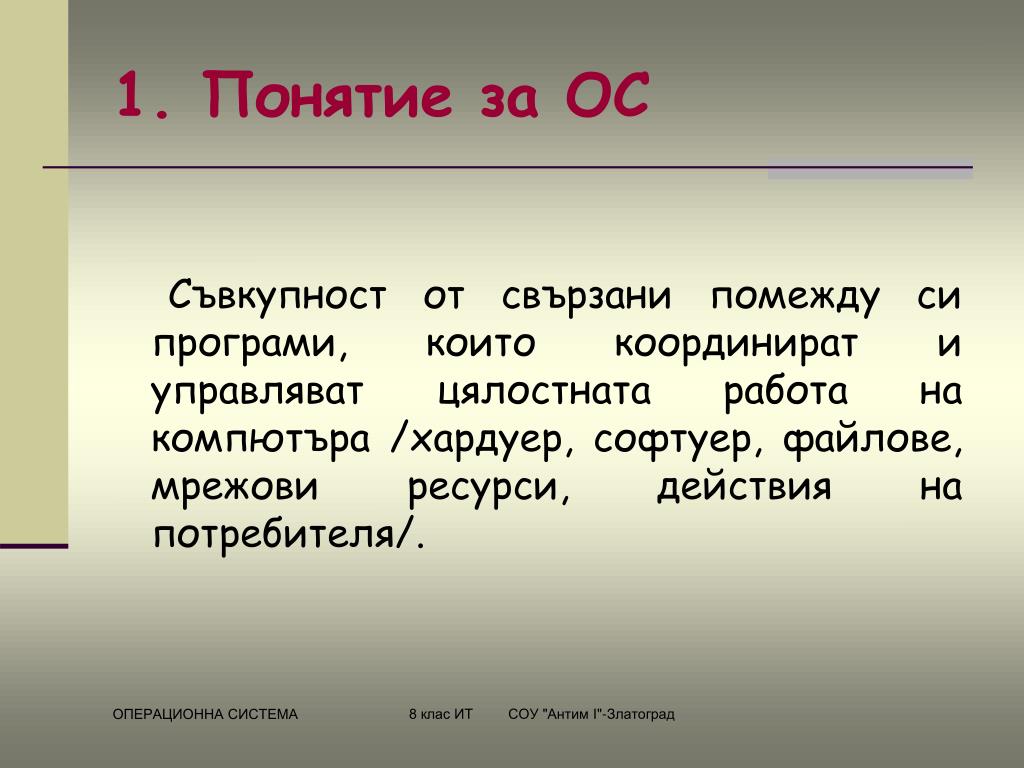 1. Понятие за ОС

Съвкупност от свързани помежду си програми, които координират и управляват цялостната работа на компютъра /хардуер, софтуер, файлове, мрежови ресурси, действия на потребителя/.

ОПЕРАЦИОННА СИСТЕМА

8 клас ИТ

СОУ "Антим I"-Златоград